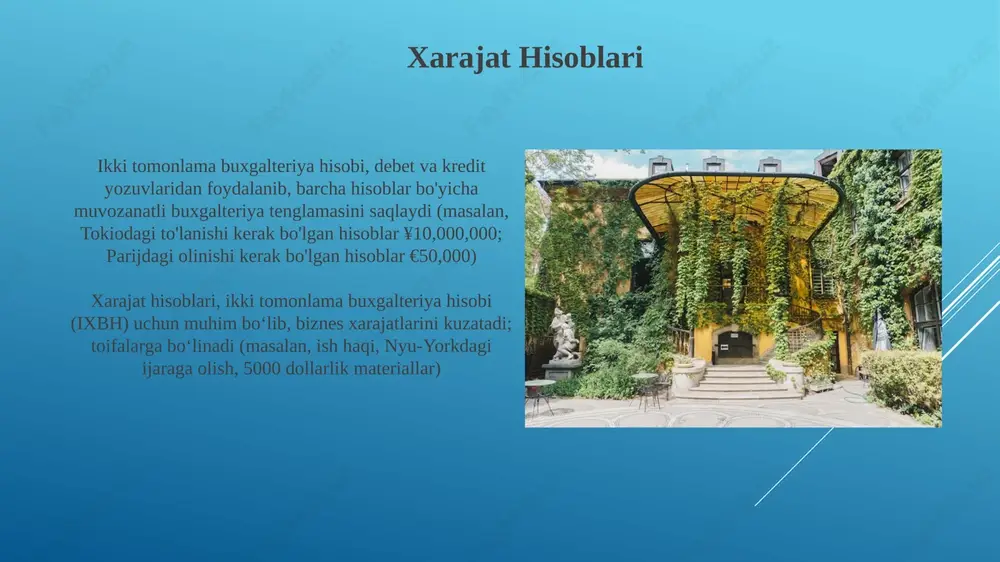 Xarajat Hisoblari

Ikki tomonlama buxgalteriya hisobi, debet va kredit yozuvlaridan foydalanib, barcha hisoblar bo'yicha muvozanatli buxgalteriya tenglamasini saqlaydi (masalan, Tokiodagi to'lanishi kerak bo'lgan hisoblar ¥10,000,000; Parijdagi olinishi kerak bo'lgan hisoblar €50,000)

Xarajat hisoblari, ikki tomonlama buxgalteriya hisobi (IXBH) uchun muhim bo‘lib, biznes xarajatlarini kuzatadi; toifalarga bo‘linadi (masalan, ish haqi, Nyu-Yorkdagi ijaraga olish, 5000 dollarlik materiallar)